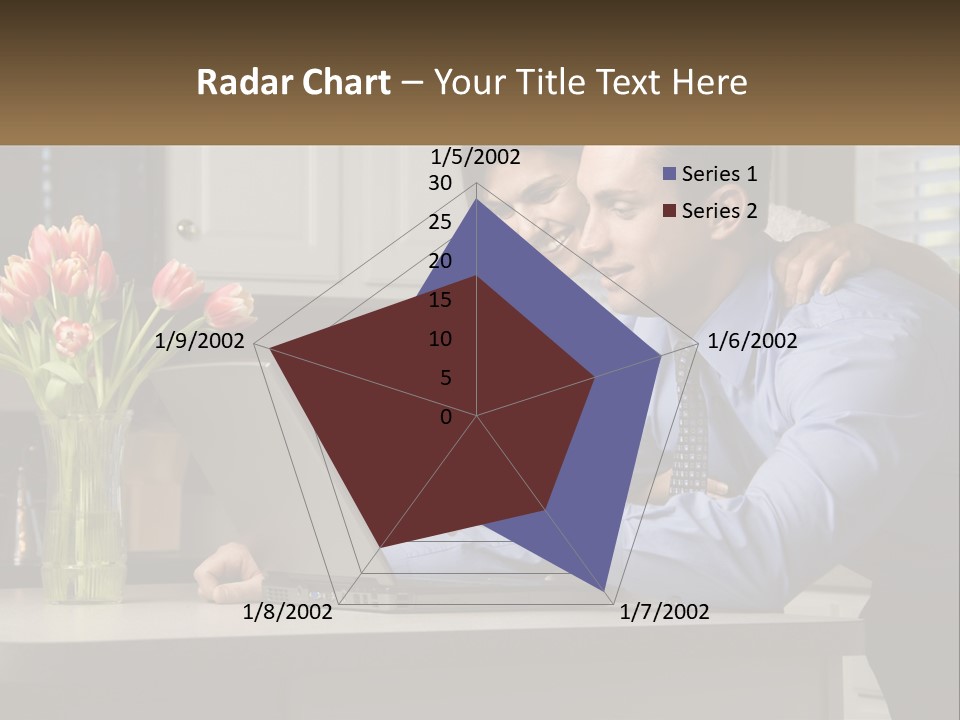 Radar Chart – Your Title Text Here

1/5/2002
30
25
20
15
10
5
0
1/6/2002
1/7/2002
1/8/2002
1/9/2002

Series 1
Series 2